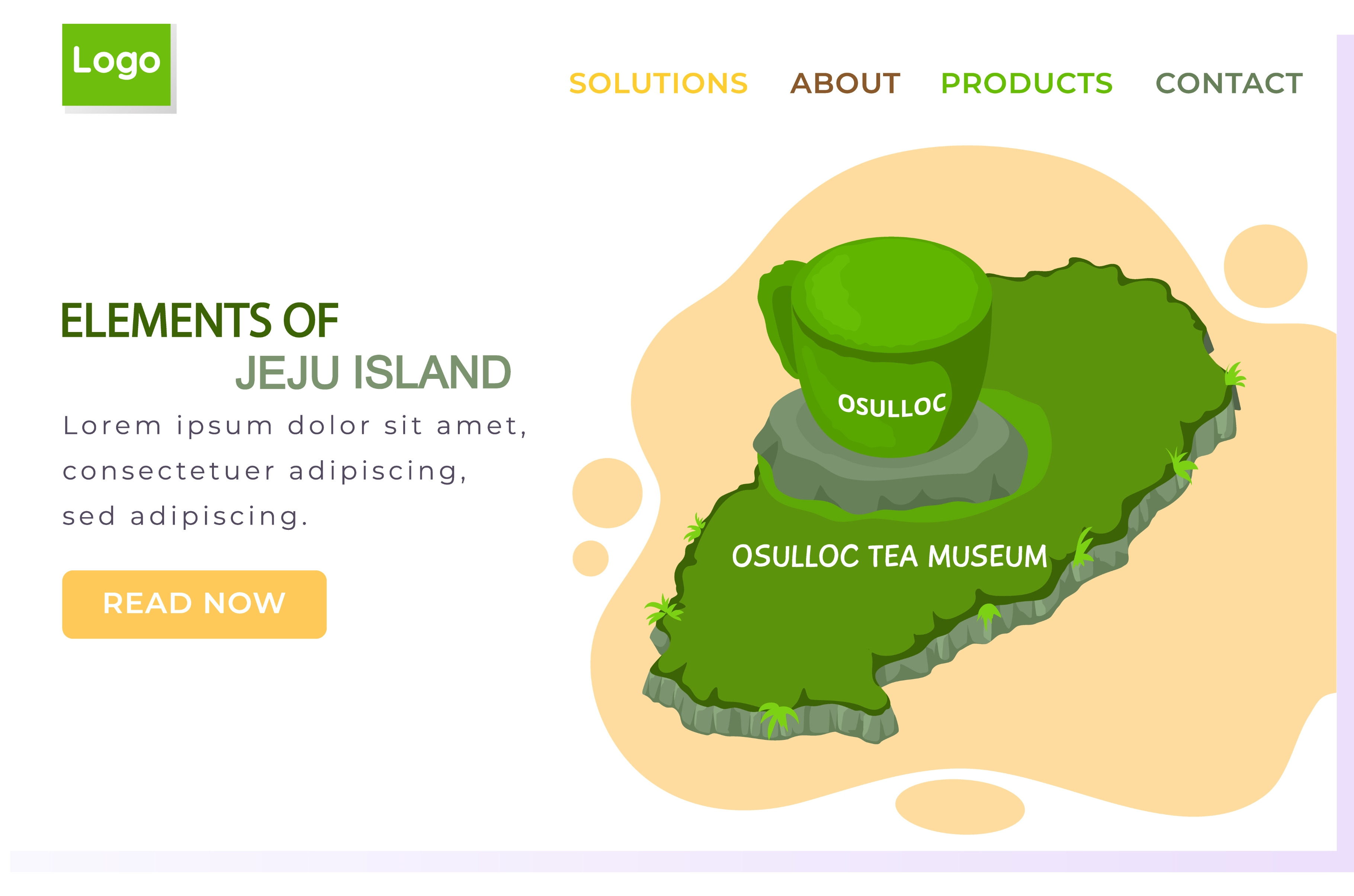 Logo

SOLUTIONS ABOUT PRODUCTS CONTACT

ELEMENTS OF
JEJU ISLAND

Lorem ipsum dolor sit amet, consectetuer adipiscing, sed adipiscing.

READ NOW

OSULLOC

OSULLOC TEA MUSEUM